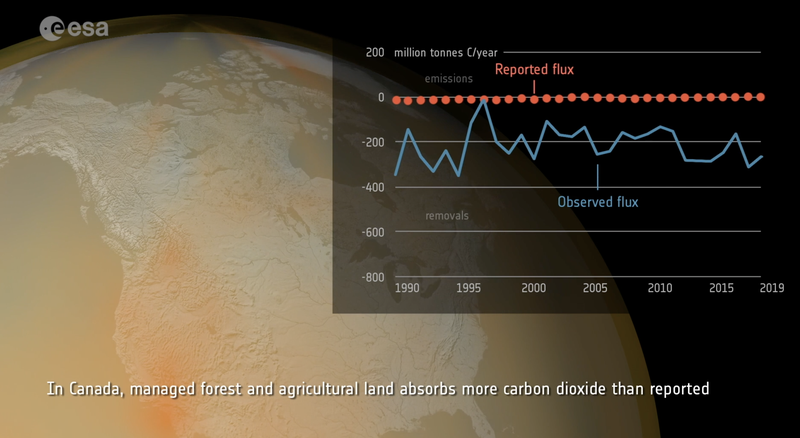 esa

200 million tonnes C/year
emissions
Reported flux
0
-200
-400
Observed flux
removals
-600
-800
1990 1995 2000 2005 2010 2015 2019

In Canada, managed forest and agricultural land absorbs more carbon dioxide than reported